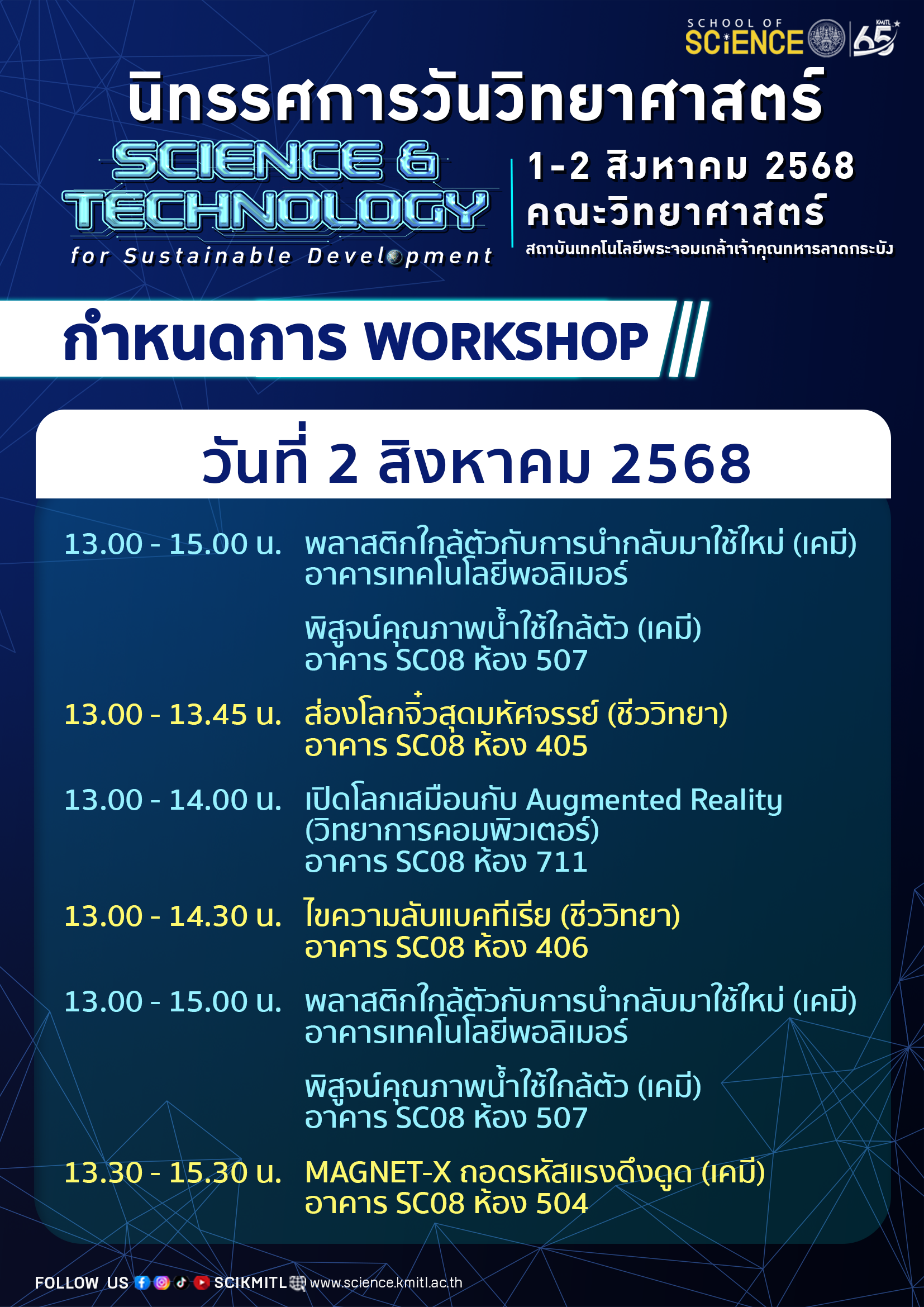 SCHOOL OF SCiENCE KMITL 65

นิทรรศการวันวิทยาศาสตร์

SCIENCE & TECHNOLOGY for Sustainable Development

1-2 สิงหาคม 2568
คณะวิทยาศาสตร์
สถาบันเทคโนโลยีพระจอมเกล้าเจ้าคุณทหารลาดกระบัง

กำหนดการ WORKSHOP

วันที่ 2 สิงหาคม 2568

13.00 - 15.00 น. พลาสติกใกล้ตัวกับการนำกลับมาใช้ใหม่ (เคมี) อาคารเทคโนโลยีพอลิเมอร์

พิสูจน์คุณภาพน้ำใช้ใกล้ตัว (เคมี) อาคาร SC08 ห้อง 507

13.00 - 13.45 น. ส่องโลกจิ๋วสุดมหัศจรรย์ (ชีววิทยา) อาคาร SC08 ห้อง 405

13.00 - 14.00 น. เปิดโลกเสมือนกับ Augmented Reality (วิทยาการคอมพิวเตอร์) อาคาร SC08 ห้อง 711

13.00 - 14.30 น. ไขความลับแบคทีเรีย (ชีววิทยา) อาคาร SC08 ห้อง 406

13.00 - 15.00 น. พลาสติกใกล้ตัวกับการนำกลับมาใช้ใหม่ (เคมี) อาคารเทคโนโลยีพอลิเมอร์

พิสูจน์คุณภาพน้ำใช้ใกล้ตัว (เคมี) อาคาร SC08 ห้อง 507

13.30 - 15.30 น. MAGNET-X ถอดรหัสแรงดึงดูด (เคมี) อาคาร SC08 ห้อง 504

FOLLOW US SCIKMITL www.science.kmitl.ac.th